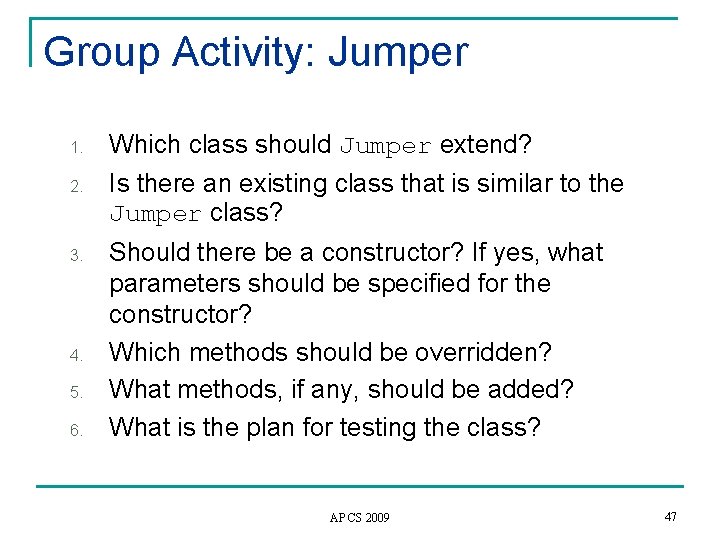 Group Activity: Jumper

1. Which class should Jumper extend?
2. Is there an existing class that is similar to the Jumper class?
3. Should there be a constructor? If yes, what parameters should be specified for the constructor?
4. Which methods should be overridden?
5. What methods, if any, should be added?
6. What is the plan for testing the class?

APCS 2009

47